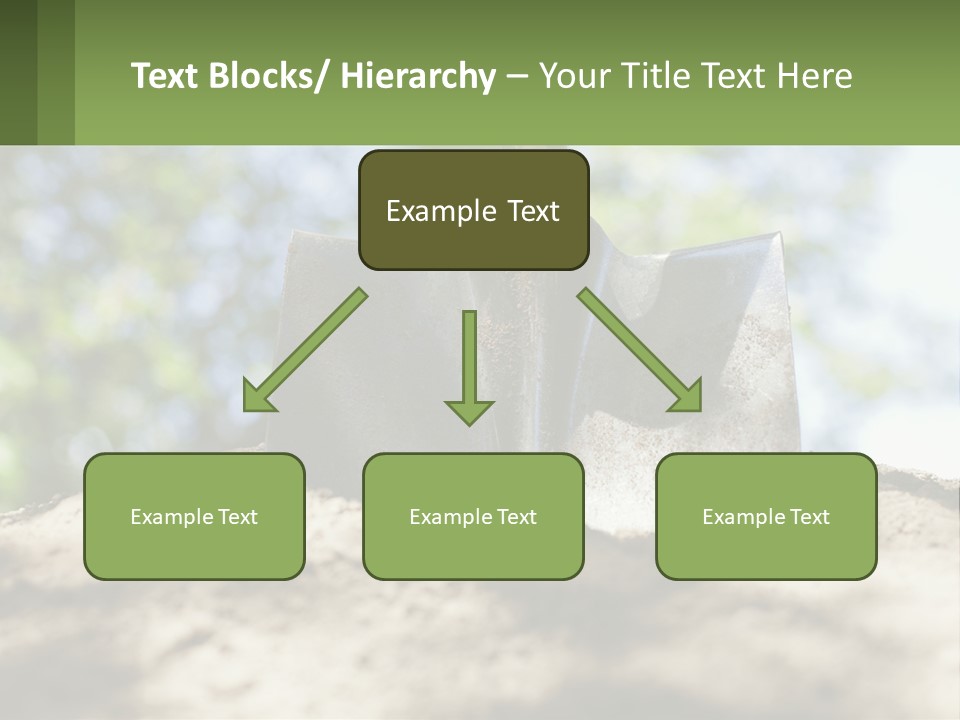 Text Blocks/ Hierarchy – Your Title Text Here

Example Text

Example Text

Example Text

Example Text